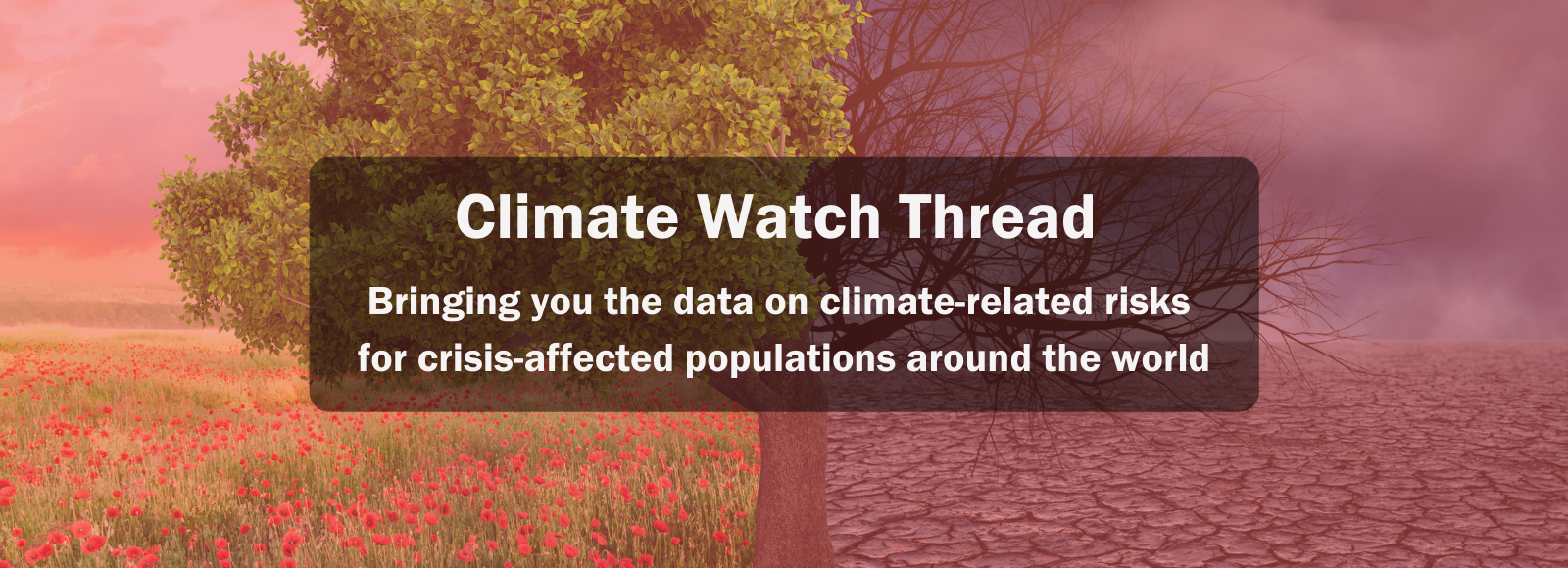 Climate Watch Thread

Bringing you the data on climate-related risks for crisis-affected populations around the world